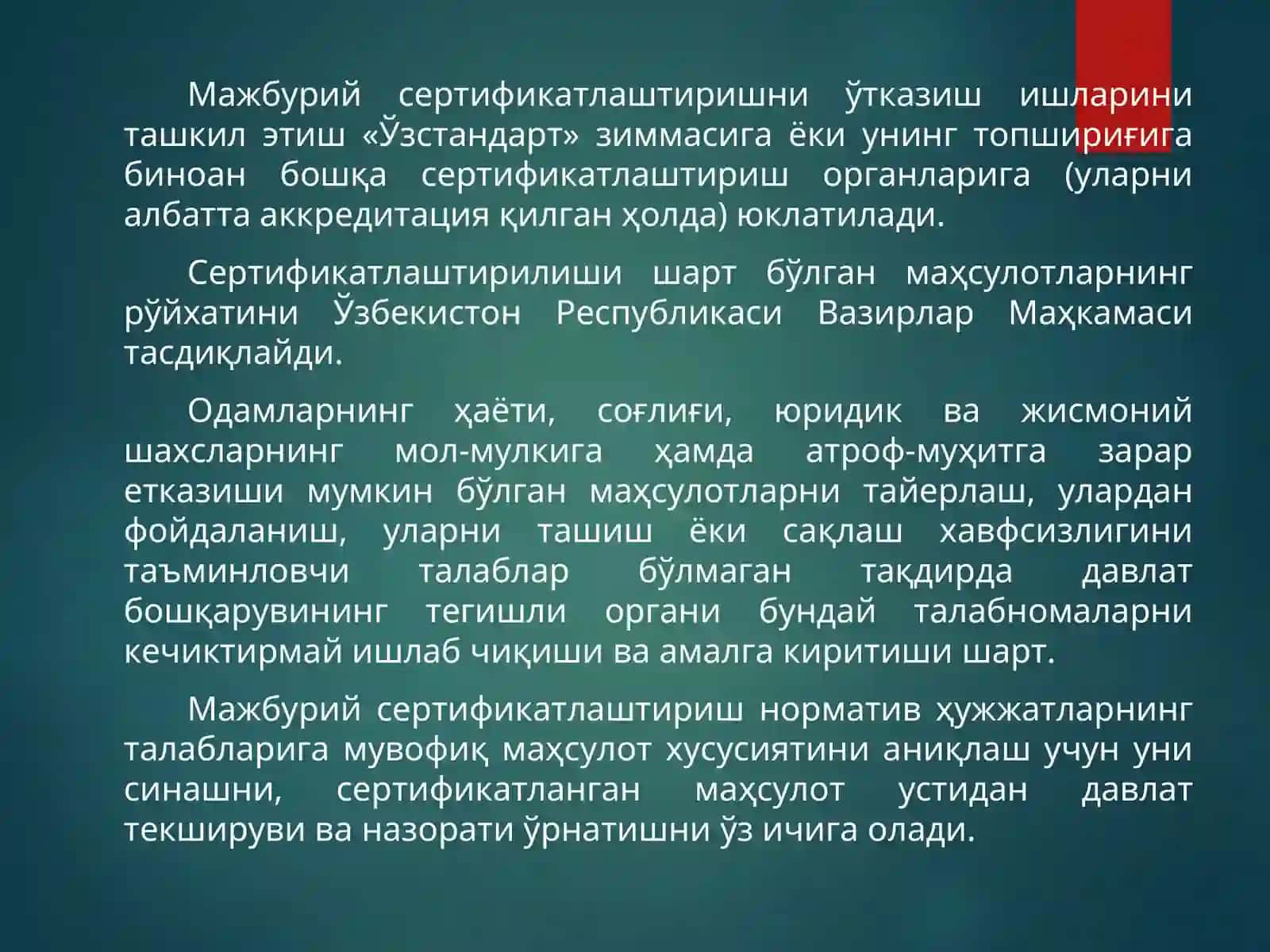 Мажбурий сертификатлаштиришни ўтказиш ишларини ташкил этиш «Ўзстандарт» зиммасига ёки унинг топшириғига биноан бошқа сертификатлаштириш органларига (уларни албатта аккредитация қилган ҳолда) юклатилади.

Сертификатлаштирилиши шарт бўлган маҳсулотларнинг рўйхатини Ўзбекистон Республикаси Вазирлар Маҳкамаси тасдиқлайди.

Одамларнинг ҳаёти, соғлиғи, юридик ва жисмоний шахсларнинг мол-мулкига ҳамда атроф-муҳитга зарар етказиши мумкин бўлган маҳсулотларни тайерлаш, улардан фойдаланиш, уларни ташиш ёки сақлаш хавфсизлигини таъминловчи талаблар бўлмаган тақдирда давлат бошқарувининг тегишли органи бундай талабномаларни кечиктирмай ишлаб чиқиши ва амалга киритиши шарт.

Мажбурий сертификатлаштириш норматив ҳужжатларнинг талабларига мувофиқ маҳсулот хусусиятини аниқлаш учун уни синашни, сертификатланган маҳсулот устидан давлат текшируви ва назорати ўрнатишни ўз ичига олади.